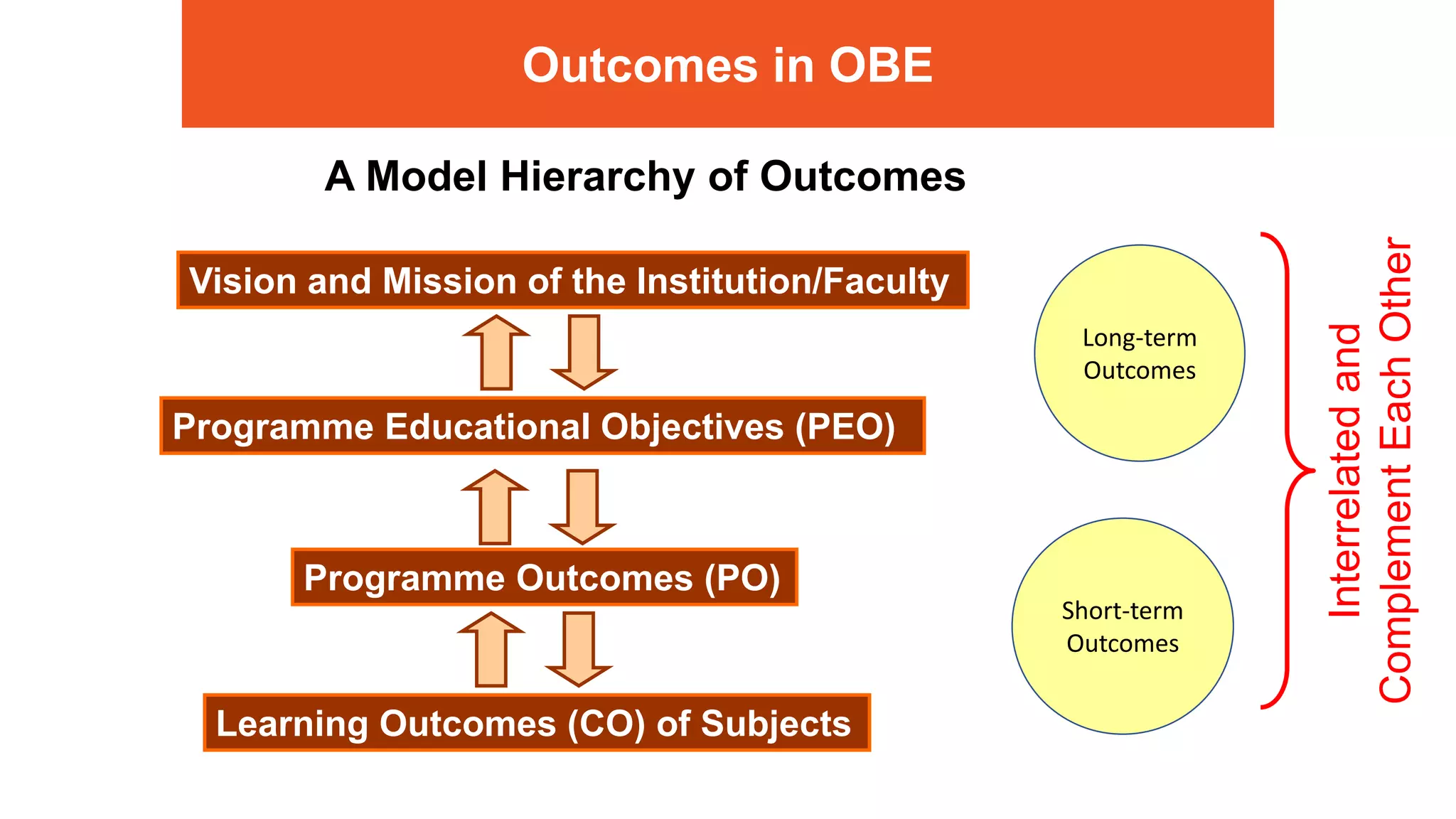 Outcomes in OBE

A Model Hierarchy of Outcomes

Vision and Mission of the Institution/Faculty

Programme Educational Objectives (PEO)

Programme Outcomes (PO)

Learning Outcomes (CO) of Subjects

Long-term Outcomes

Short-term Outcomes

Interrelated and Complement Each Other